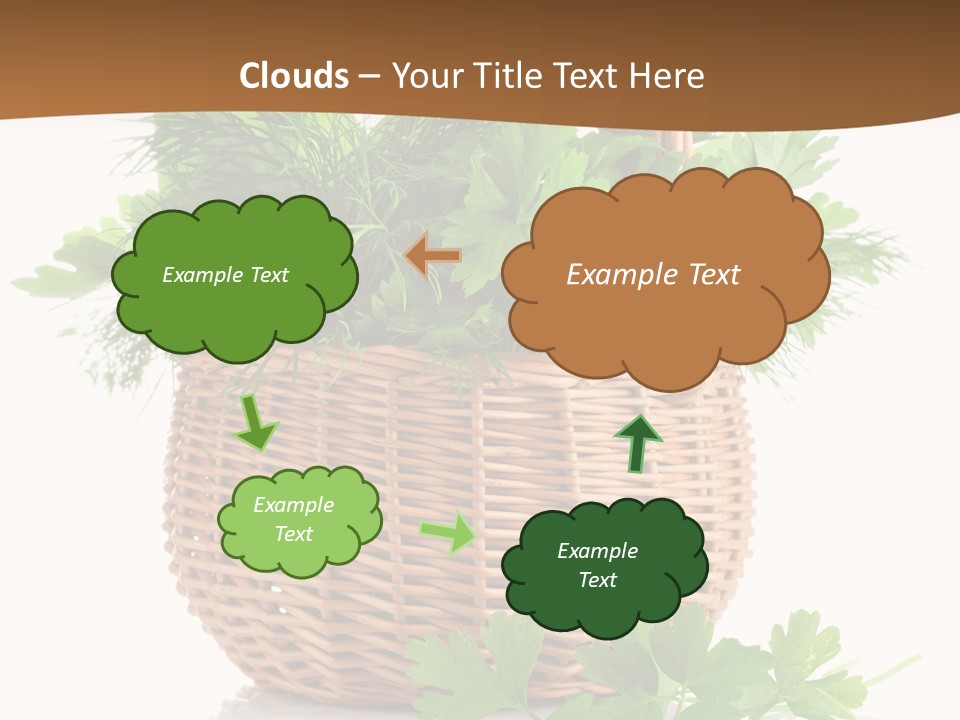 Clouds – Your Title Text Here

Example Text

Example Text

Example Text

Example Text